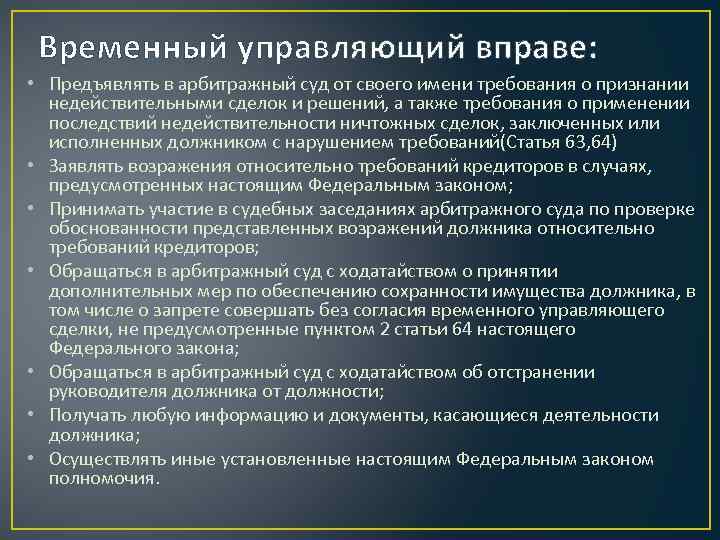 Временный управляющий вправе:

• Предъявлять в арбитражный суд от своего имени требования о признании недействительными сделок и решений, а также требования о применении последствий недействительности ничтожных сделок, заключенных или исполненных должником с нарушением требований(Статья 63,64)
• Заявлять возражения относительно требований кредиторов в случаях, предусмотренных настоящим Федеральным законом;
• Принимать участие в судебных заседаниях арбитражного суда по проверке обоснованности представленных возражений должника относительно требований кредиторов;
• Обращаться в арбитражный суд с ходатайством о принятии дополнительных мер по обеспечению сохранности имущества должника, в том числе о запрете совершать без согласия временного управляющего сделки, не предусмотренные пунктом 2 статьи 64 настоящего Федерального закона;
• Обращаться в арбитражный суд с ходатайством об отстранении руководителя должника от должности;
• Получать любую информацию и документы, касающиеся деятельности должника;
• Осуществлять иные установленные настоящим Федеральным законом полномочия.